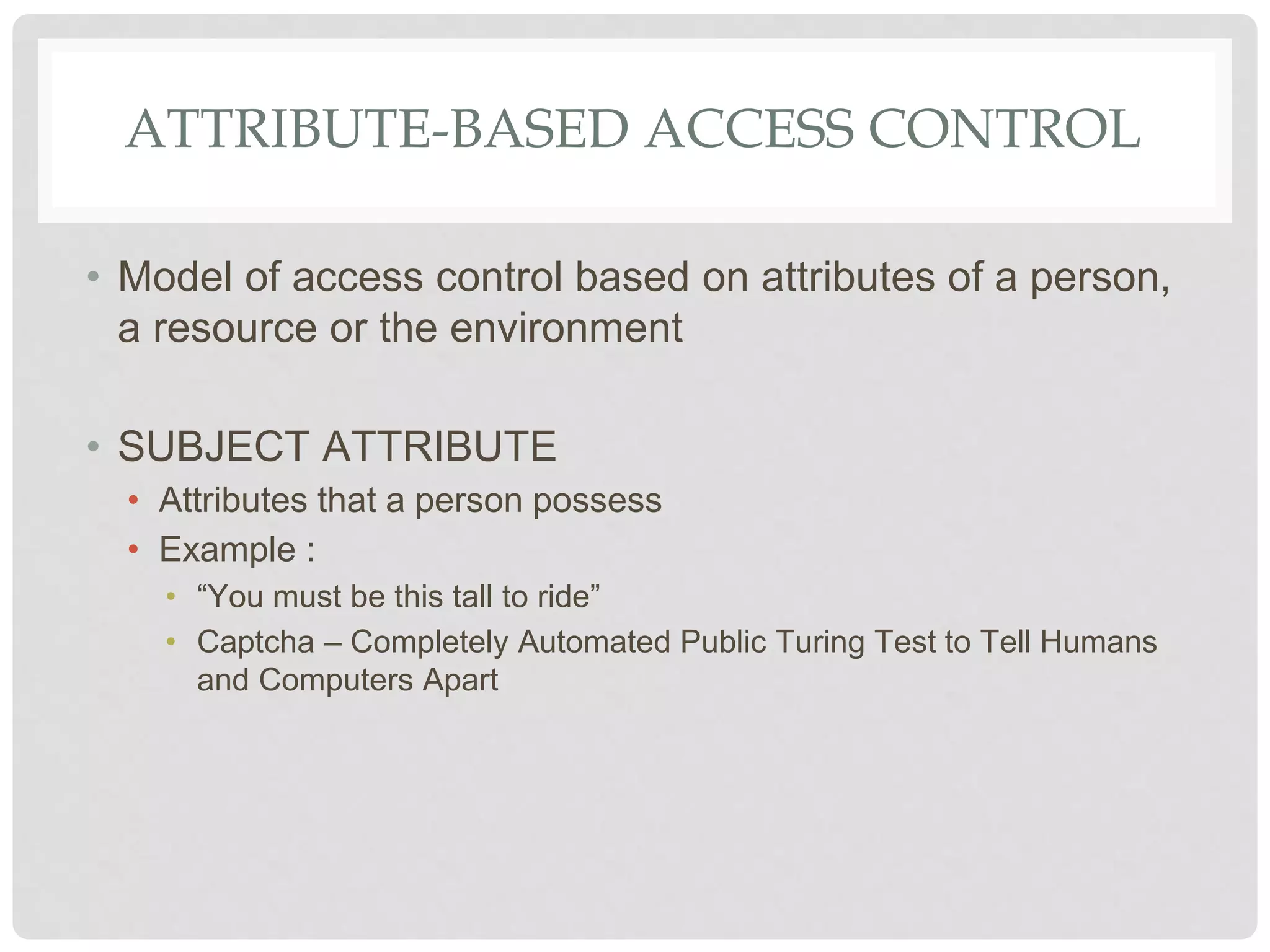 ATTRIBUTE-BASED ACCESS CONTROL

• Model of access control based on attributes of a person, a resource or the environment

• SUBJECT ATTRIBUTE
  • Attributes that a person possess
  • Example :
    • “You must be this tall to ride”
    • Captcha – Completely Automated Public Turing Test to Tell Humans and Computers Apart